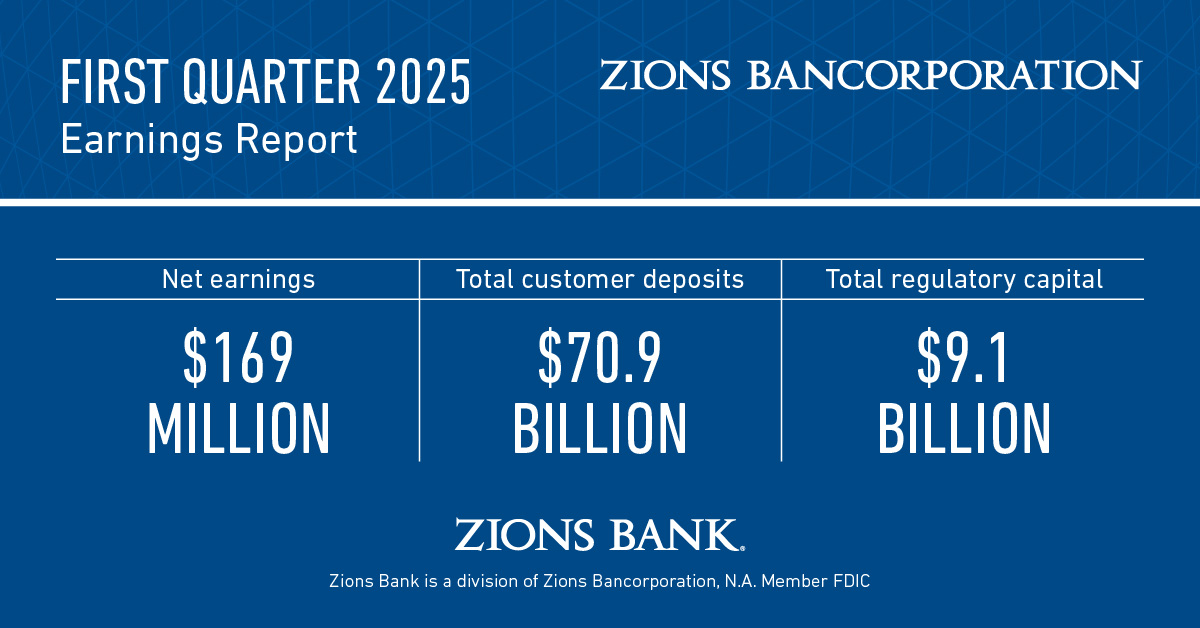 FIRST QUARTER 2025
Earnings Report

ZIONS BANCORPORATION

| Net earnings | Total customer deposits | Total regulatory capital |
|---|---|---|
| \$169 MILLION | \$70.9 BILLION | \$9.1 BILLION |

ZIONS BANK.

Zions Bank is a division of Zions Bancorporation, N.A. Member FDIC